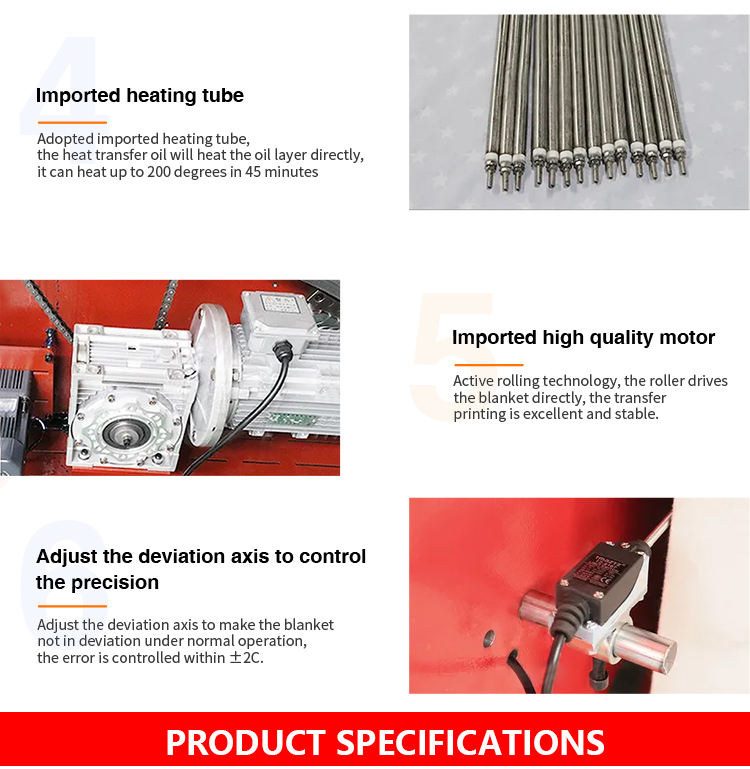 4

Imported heating tube

Adopted imported heating tube, the heat transfer oil will heat the oil layer directly, it can heat up to 200 degrees in 45 minutes

5

Imported high quality motor

Active rolling technology, the roller drives the blanket directly, the transfer printing is excellent and stable.

6

Adjust the deviation axis to control the precision

Adjust the deviation axis to make the blanket not in deviation under normal operation, the error is controlled within ±2C.

PRODUCT SPECIFICATIONS